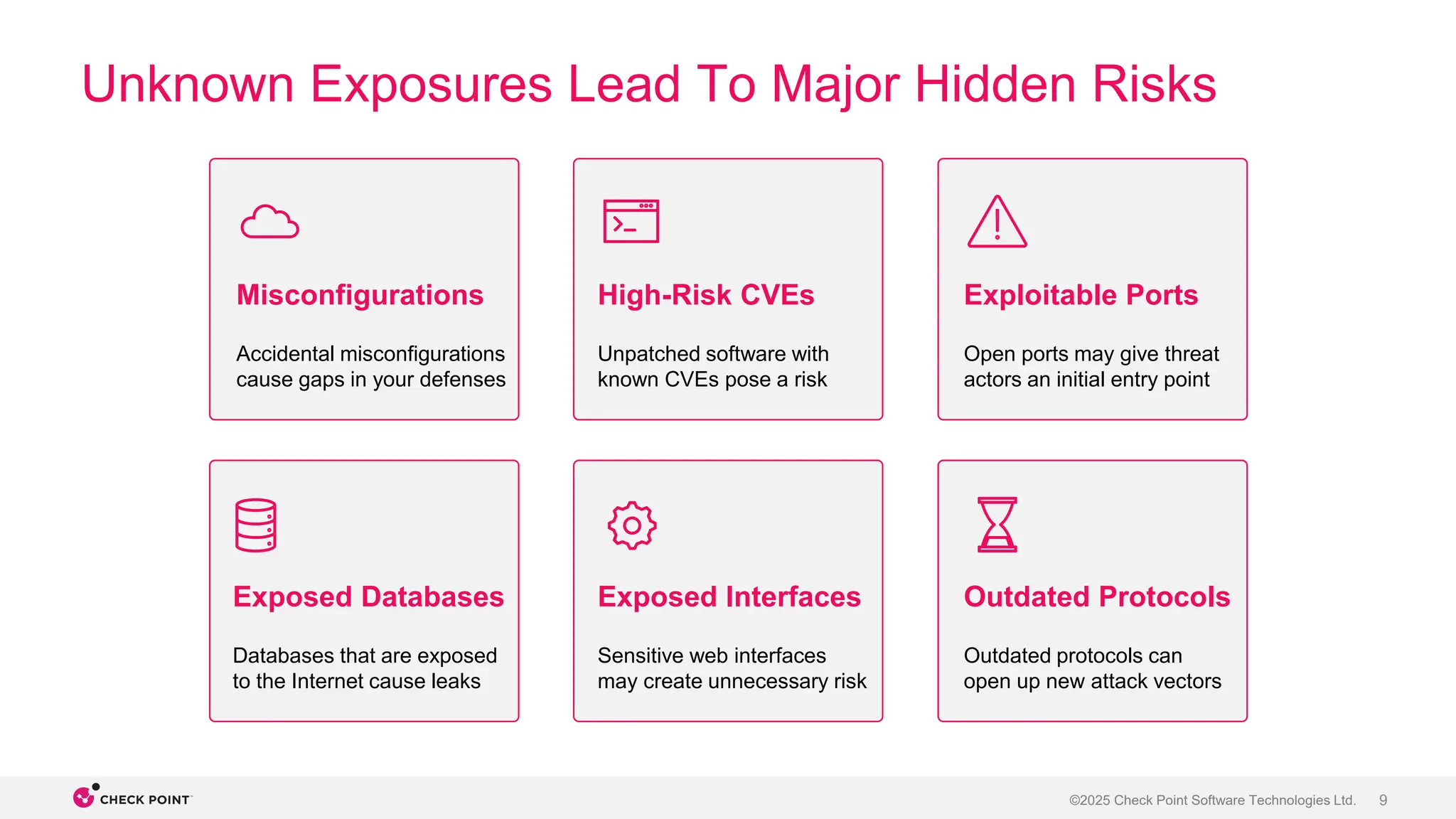 Unknown Exposures Lead To Major Hidden Risks

Misconfigurations

Accidental misconfigurations cause gaps in your defenses

High-Risk CVEs

Unpatched software with known CVEs pose a risk

Exploitable Ports

Open ports may give threat actors an initial entry point

Exposed Databases

Databases that are exposed to the Internet cause leaks

Exposed Interfaces

Sensitive web interfaces may create unnecessary risk

Outdated Protocols

Outdated protocols can open up new attack vectors

CHECK POINT

©2025 Check Point Software Technologies Ltd. 9